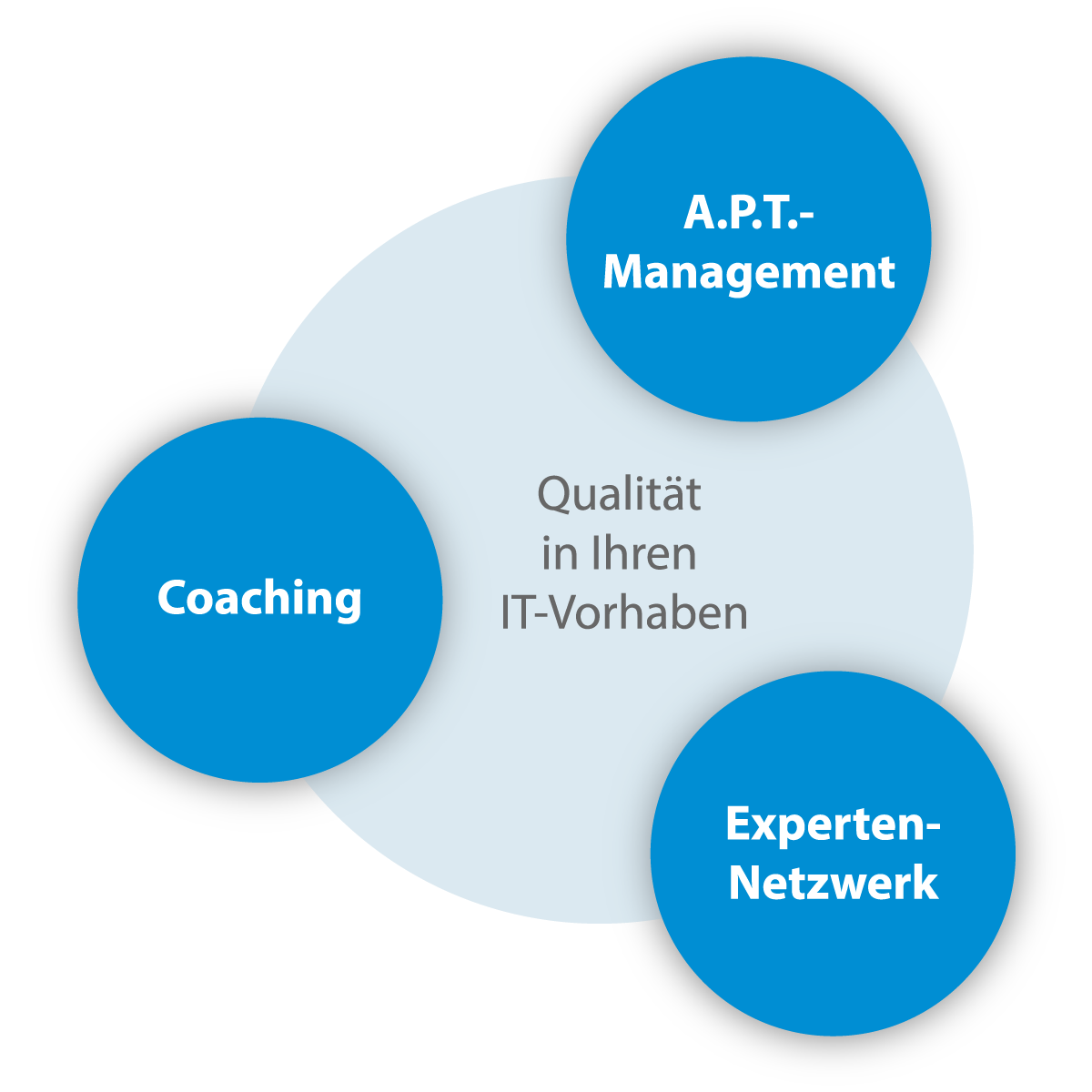 A.P.T.-Management

Coaching

Qualität in Ihren IT-Vorhaben

Experten-Netzwerk